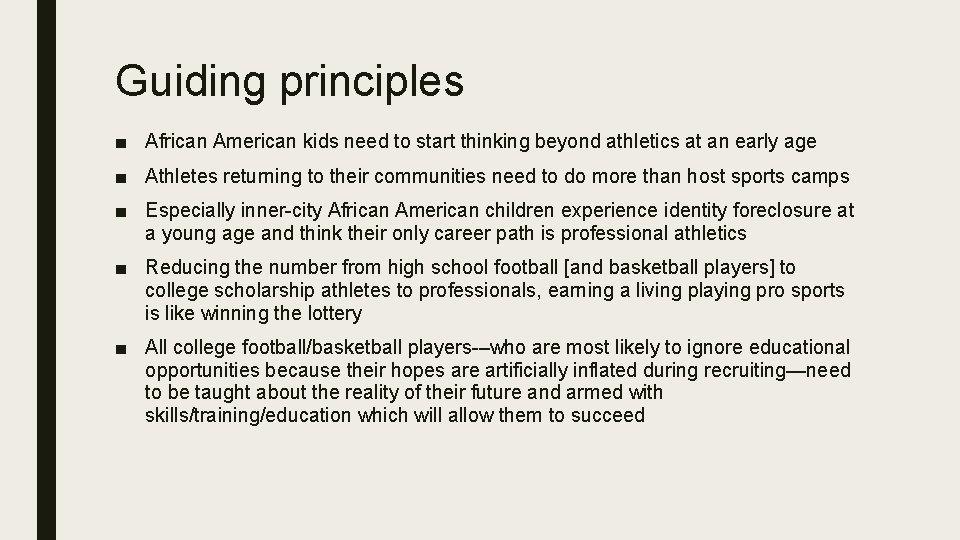 Guiding principles

■ African American kids need to start thinking beyond athletics at an early age

■ Athletes returning to their communities need to do more than host sports camps

■ Especially inner-city African American children experience identity foreclosure at a young age and think their only career path is professional athletics

■ Reducing the number from high school football [and basketball players] to college scholarship athletes to professionals, earning a living playing pro sports is like winning the lottery

■ All college football/basketball players-–who are most likely to ignore educational opportunities because their hopes are artificially inflated during recruiting—need to be taught about the reality of their future and armed with skills/training/education which will allow them to succeed